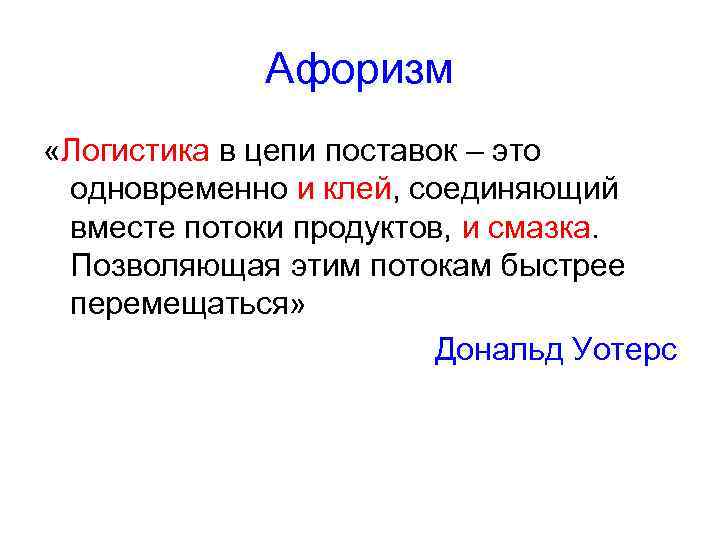 Афоризм

«Логистика в цепи поставок – это одновременно и клей, соединяющий вместе потоки продуктов, и смазка. Позволяющая этим потокам быстрее перемещаться»

Дональд Уотерс